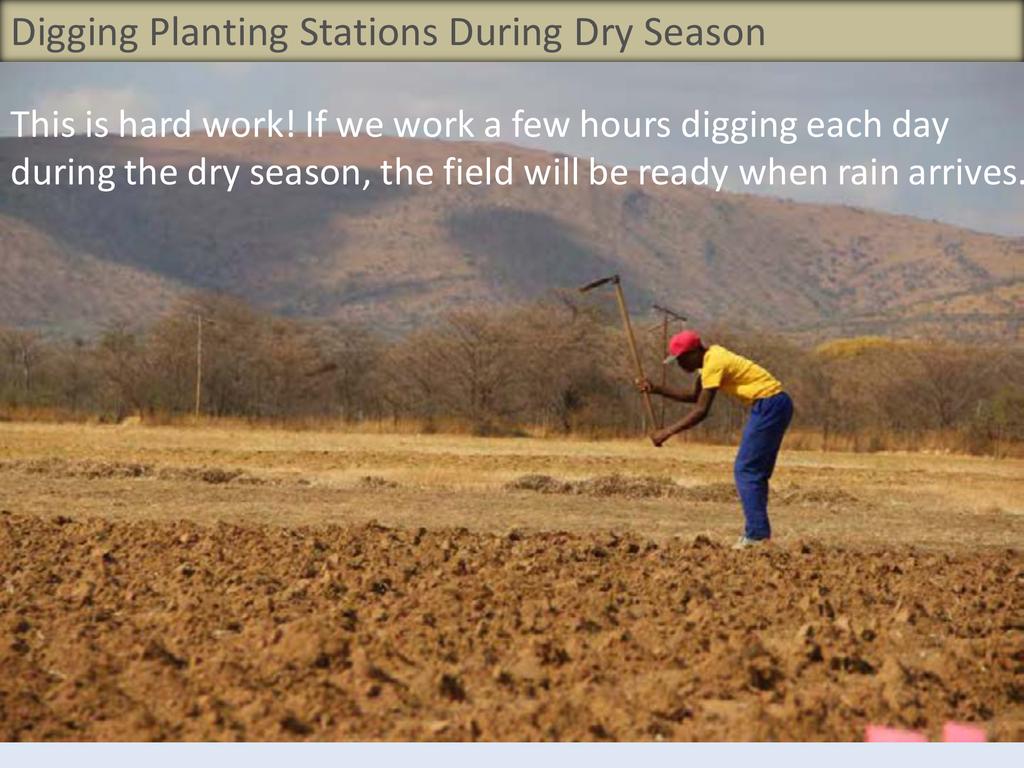 Digging Planting Stations During Dry Season

This is hard work! If we work a few hours digging each day during the dry season, the field will be ready when rain arrives.